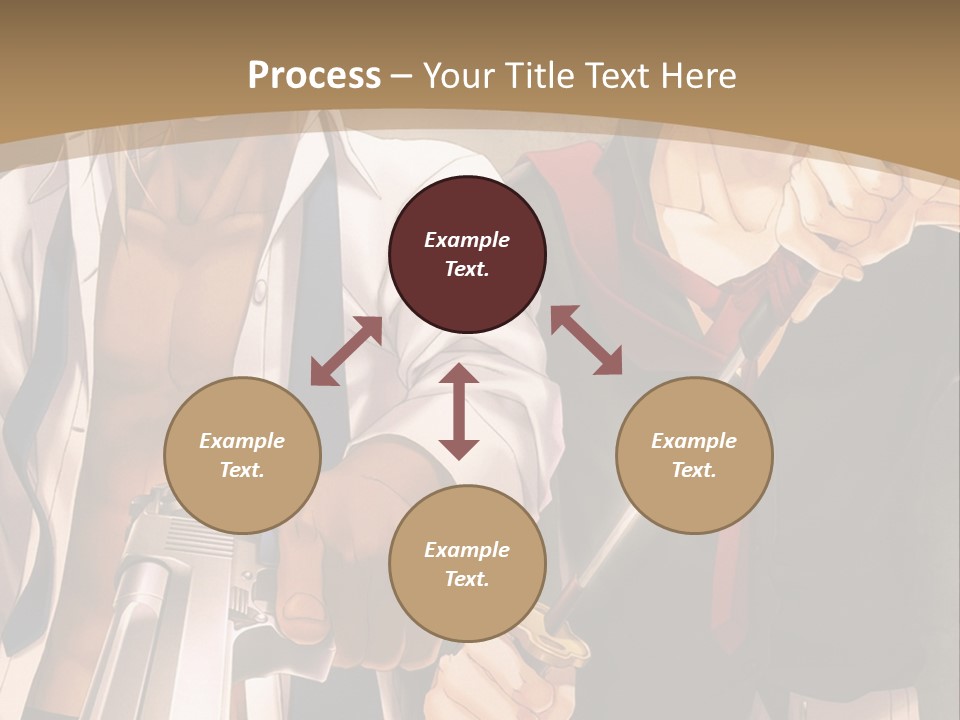 Process – Your Title Text Here

Example Text.

Example Text.

Example Text.

Example Text.